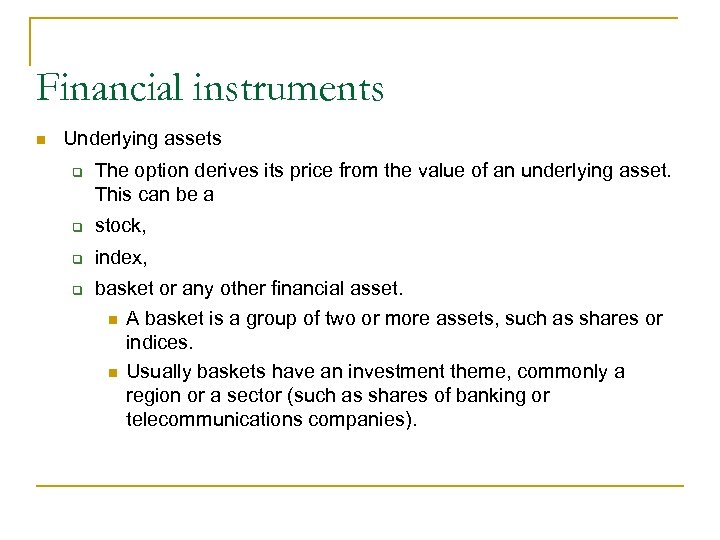 Financial instruments

Underlying assets

The option derives its price from the value of an underlying asset. This can be a

stock,

index,

basket or any other financial asset.

A basket is a group of two or more assets, such as shares or indices.

Usually baskets have an investment theme, commonly a region or a sector (such as shares of banking or telecommunications companies).